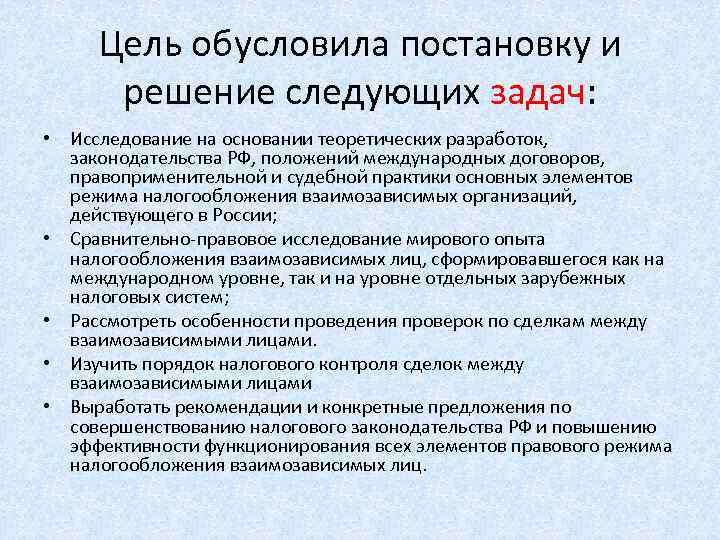 Цель обусловила постановку и решение следующих задач:

• Исследование на основании теоретических разработок, законодательства РФ, положений международных договоров, правоприменительной и судебной практики основных элементов режима налогообложения взаимозависимых организаций, действующего в России;
• Сравнительно-правовое исследование мирового опыта налогообложения взаимозависимых лиц, сформировавшегося как на международном уровне, так и на уровне отдельных зарубежных налоговых систем;
• Рассмотреть особенности проведения проверок по сделкам между взаимозависимыми лицами.
• Изучить порядок налогового контроля сделок между взаимозависимыми лицами
• Выработать рекомендации и конкретные предложения по совершенствованию налогового законодательства РФ и повышению эффективности функционирования всех элементов правового режима налогообложения взаимозависимых лиц.